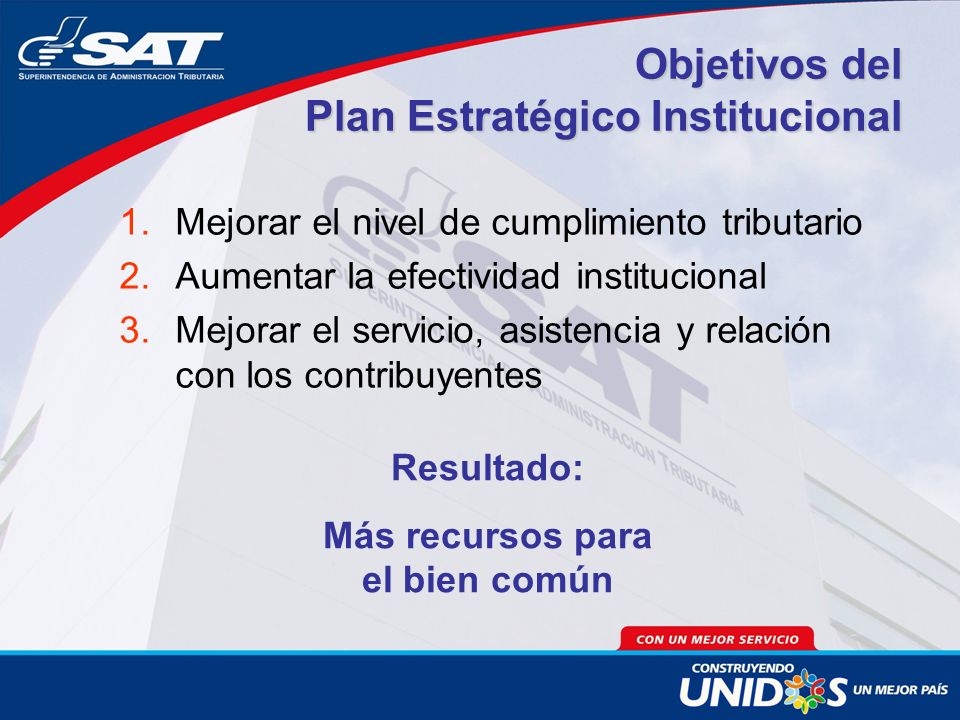 SAT
SUPERINTENDENCIA DE ADMINISTRACION TRIBUTARIA

Objetivos del Plan Estratégico Institucional

1. Mejorar el nivel de cumplimiento tributario
2. Aumentar la efectividad institucional
3. Mejorar el servicio, asistencia y relación con los contribuyentes

Resultado:

Más recursos para el bien común

CON UN MEJOR SERVICIO

CONSTRUYENDO
UNIDOS UN MEJOR PAÍS